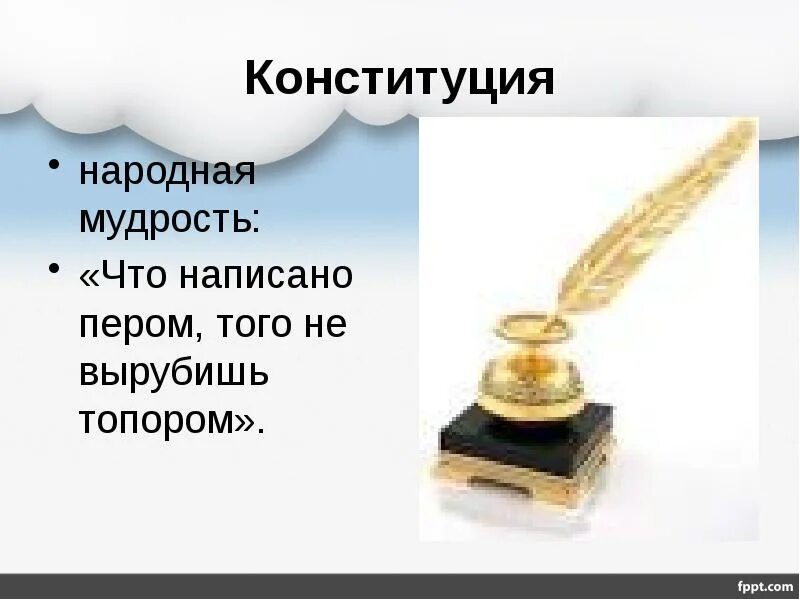 Конституция

• народная мудрость:
• «Что написано пером, того не вырубишь топором».

fppt.com